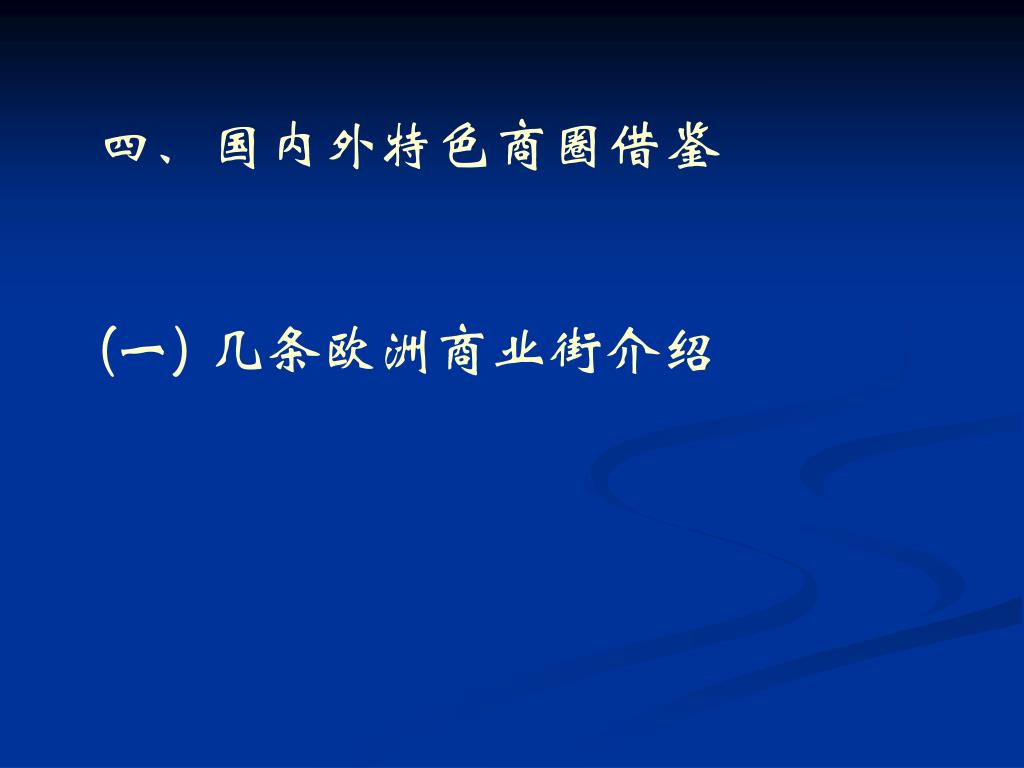 四、国内外特色商圈借鉴

(一) 几条欧洲商业街介绍